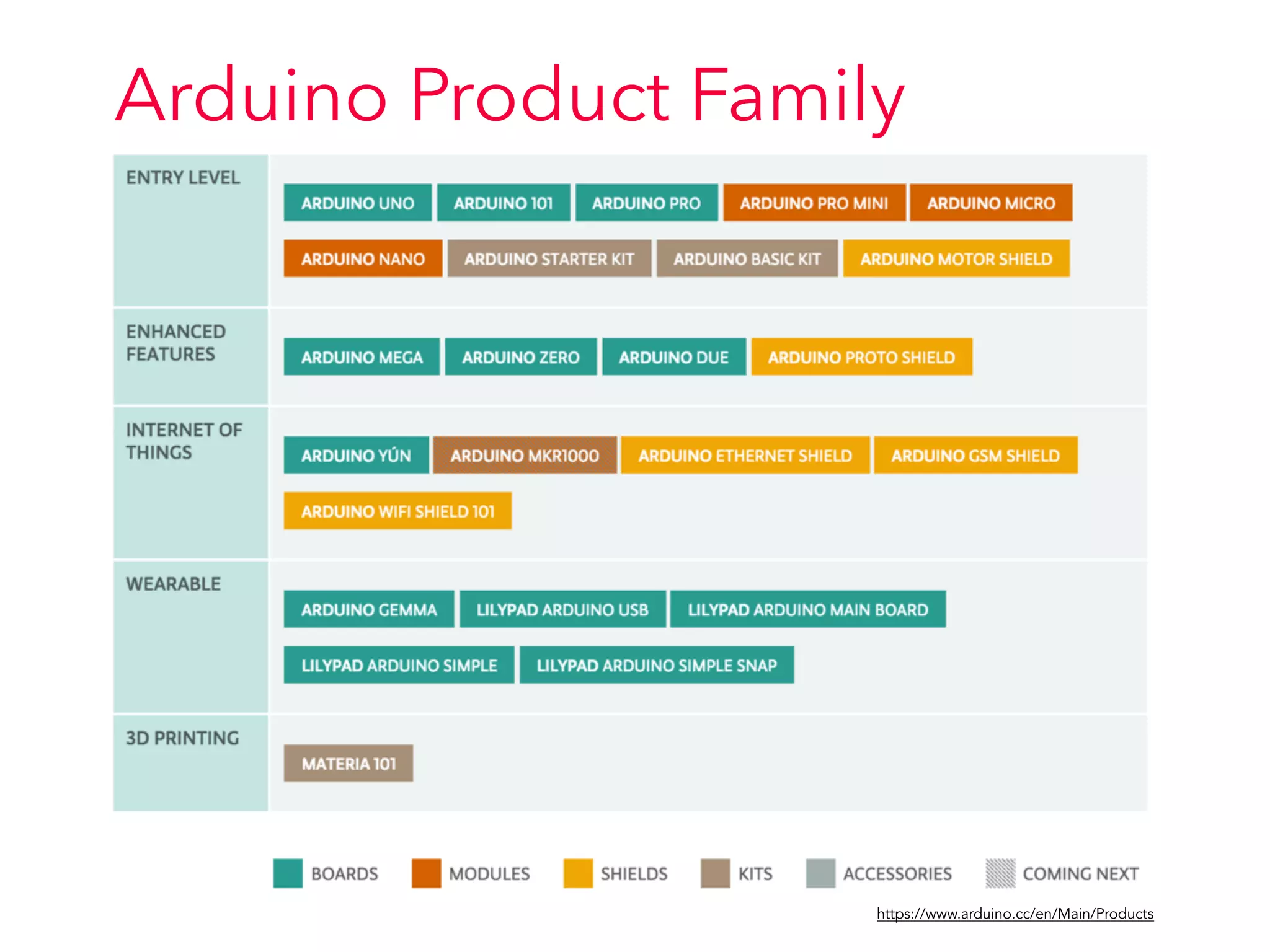 Arduino Product Family

ENTRY LEVEL

ARDUINO UNO
ARDUINO 101
ARDUINO PRO
ARDUINO PRO MINI
ARDUINO MICRO
ARDUINO NANO
ARDUINO STARTER KIT
ARDUINO BASIC KIT
ARDUINO MOTOR SHIELD

ENHANCED FEATURES

ARDUINO MEGA
ARDUINO ZERO
ARDUINO DUE
ARDUINO PROTO SHIELD

INTERNET OF THINGS

ARDUINO YÚN
ARDUINO MKR1000
ARDUINO ETHERNET SHIELD
ARDUINO GSM SHIELD
ARDUINO WIFI SHIELD 101

WEARABLE

ARDUINO GEMMA
LILYPAD ARDUINO USB
LILYPAD ARDUINO MAIN BOARD
LILYPAD ARDUINO SIMPLE
LILYPAD ARDUINO SIMPLE SNAP

3D PRINTING

MATERIA 101

BOARDS
MODULES
SHIELDS
KITS
ACCESSORIES
COMING NEXT

https://www.arduino.cc/en/Main/Products